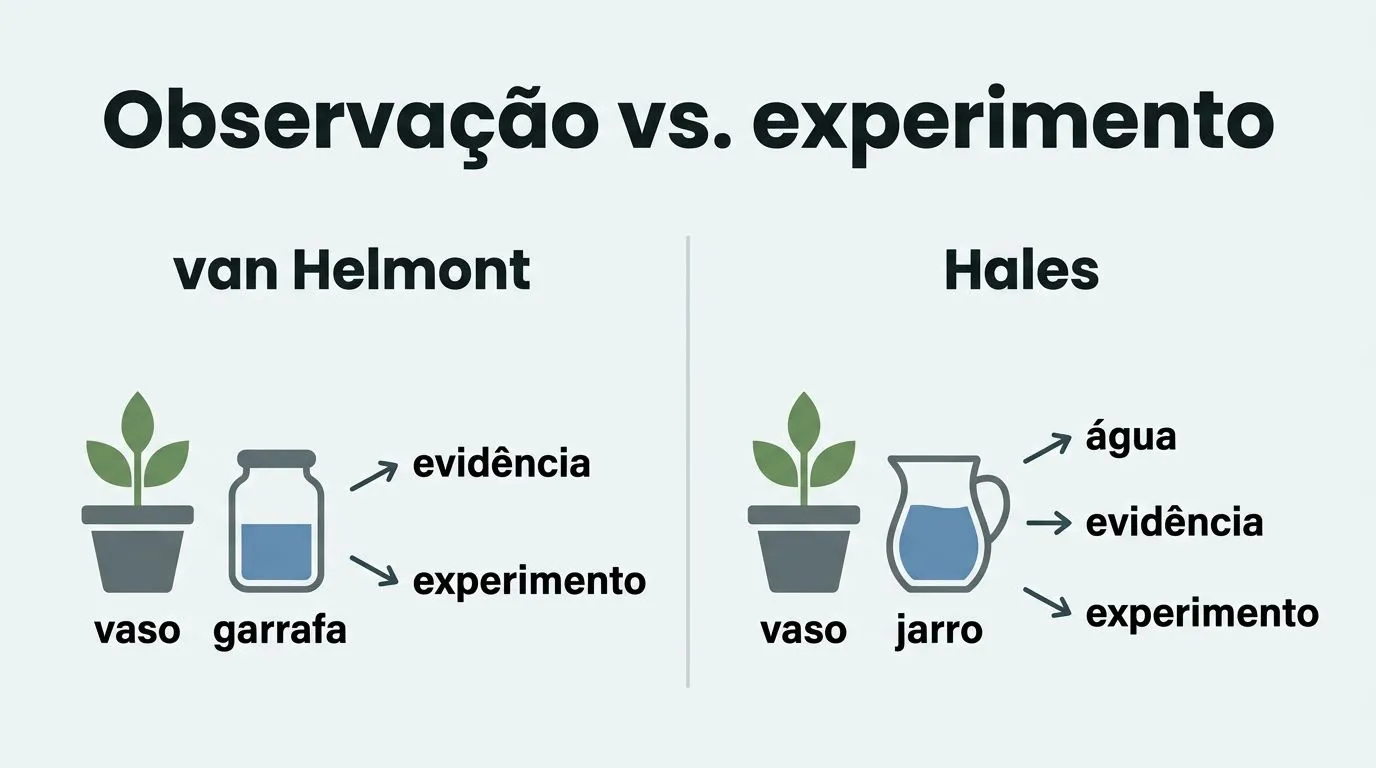 Observação vs. experimento

van Helmont

evidência

experimento

vaso garrafa

Hales

água

evidência

experimento

vaso jarro